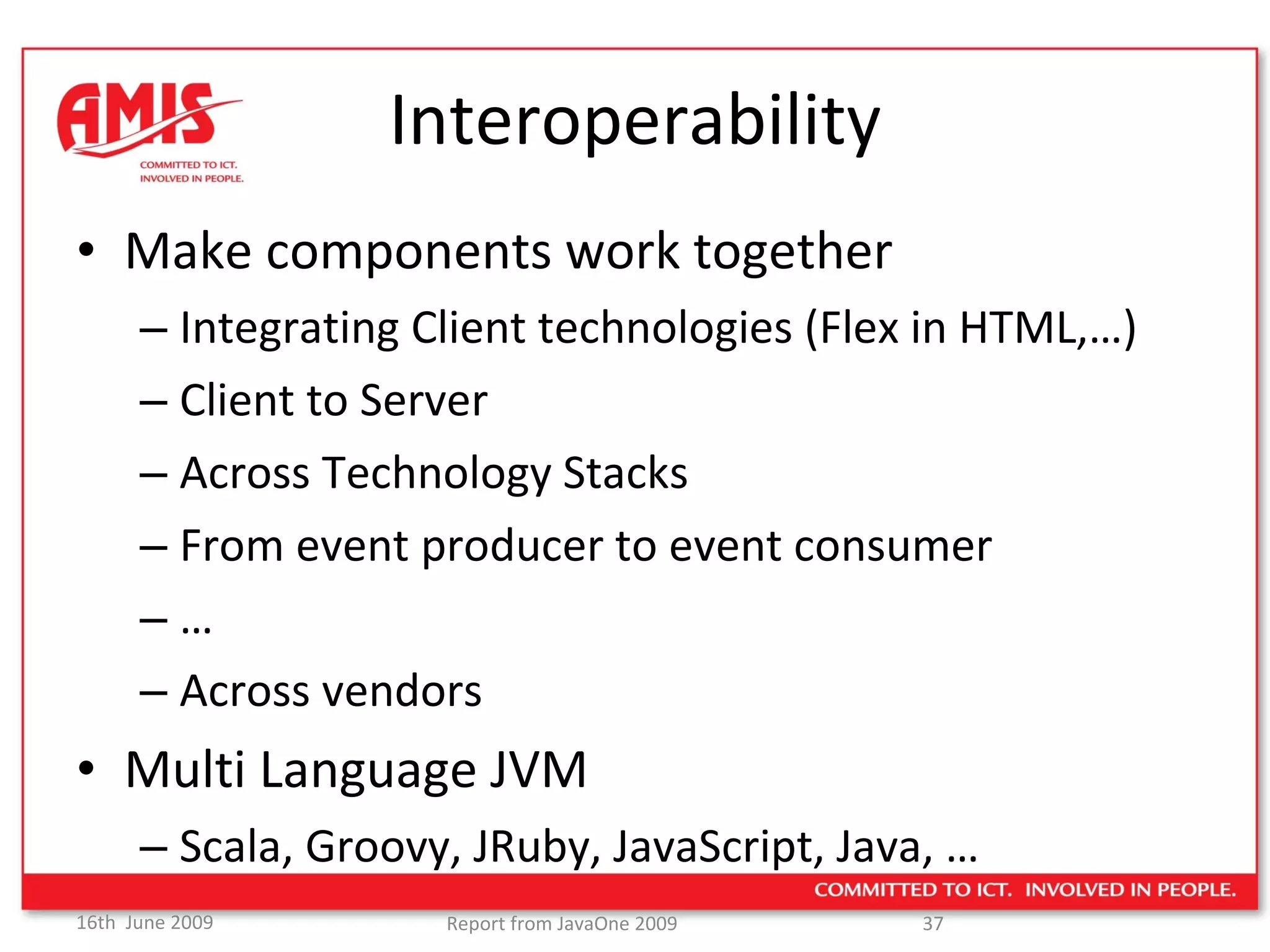 AMIS
COMMITTED TO ICT.
INVOLVED IN PEOPLE.

Interoperability

• Make components work together
– Integrating Client technologies (Flex in HTML,…)
– Client to Server
– Across Technology Stacks
– From event producer to event consumer
– …
– Across vendors
• Multi Language JVM
– Scala, Groovy, JRuby, JavaScript, Java, …

COMMITTED TO ICT. INVOLVED IN PEOPLE.

16th June 2009
Report from JavaOne 2009
37